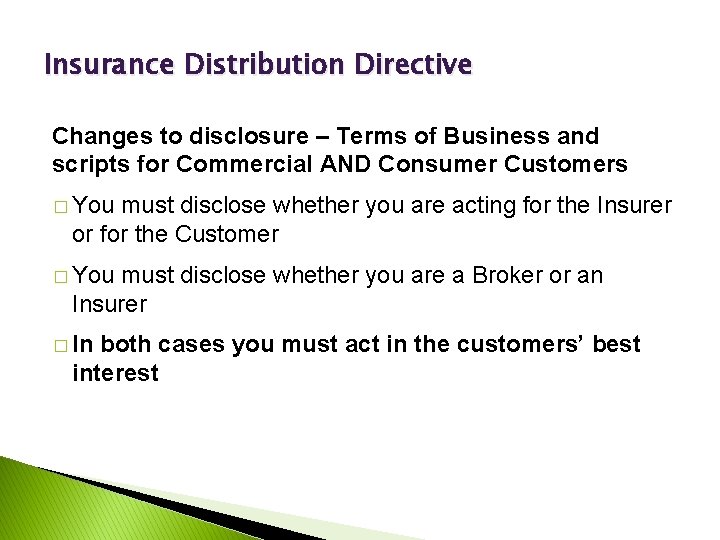 Insurance Distribution Directive

Changes to disclosure – Terms of Business and scripts for Commercial AND Consumer Customers

□ You must disclose whether you are acting for the Insurer or for the Customer

□ You must disclose whether you are a Broker or an Insurer

□ In both cases you must act in the customers' best interest